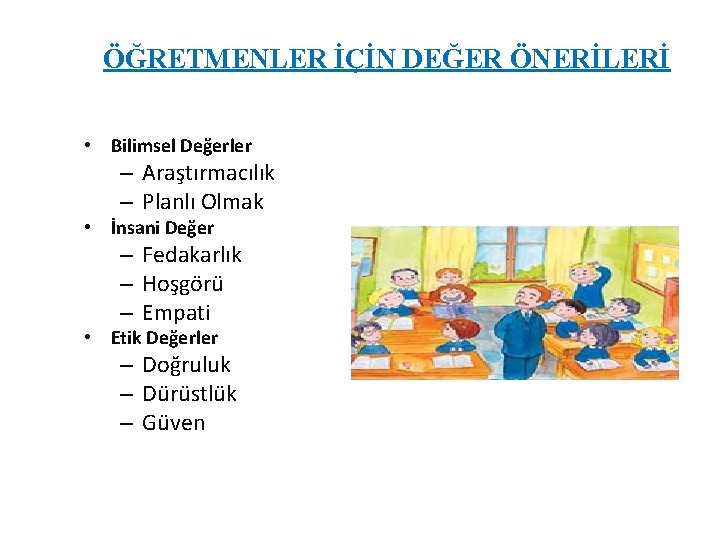 ÖĞRETMENLER İÇİN DEĞER ÖNERİLERİ

• Bilimsel Değerler
– Araştırmacılık
– Planlı Olmak
• İnsani Değer
– Fedakarlık
– Hoşgörü
– Empati
• Etik Değerler
– Doğruluk
– Dürüstlük
– Güven